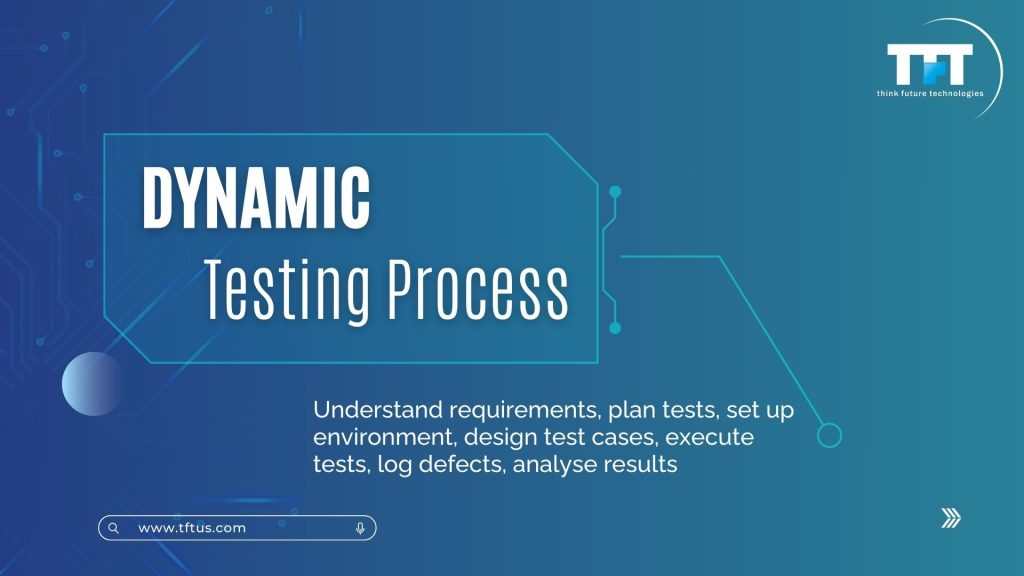 TFT
think future technologies

DYNAMIC
Testing Process

Understand requirements, plan tests, set up environment, design test cases, execute tests, log defects, analyse results

www.tftus.com